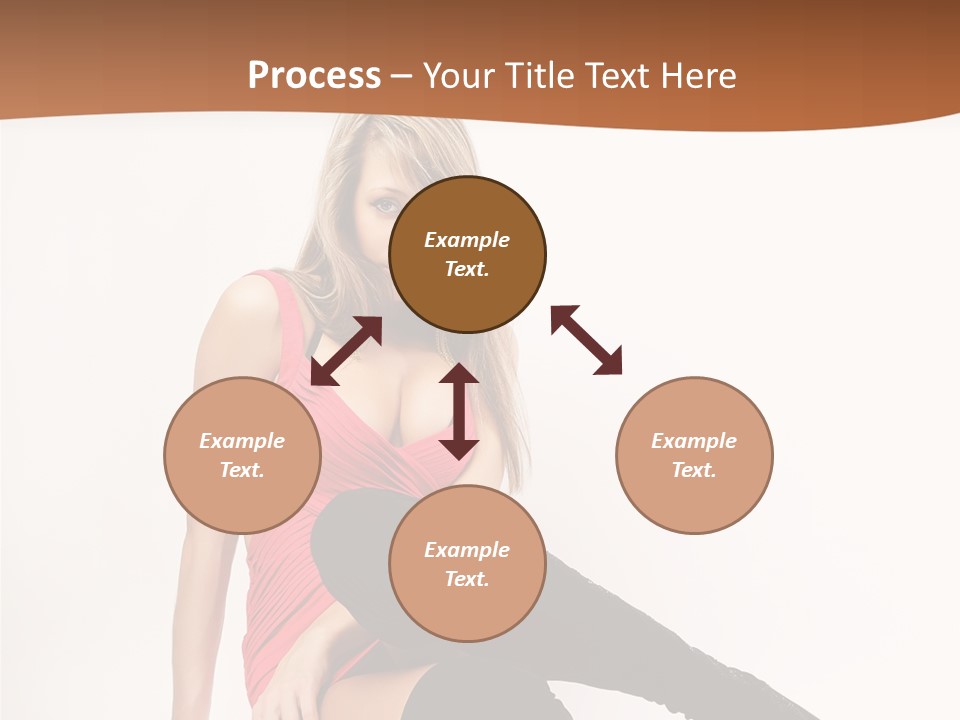 Process – Your Title Text Here

Example Text.

Example Text.

Example Text.

Example Text.